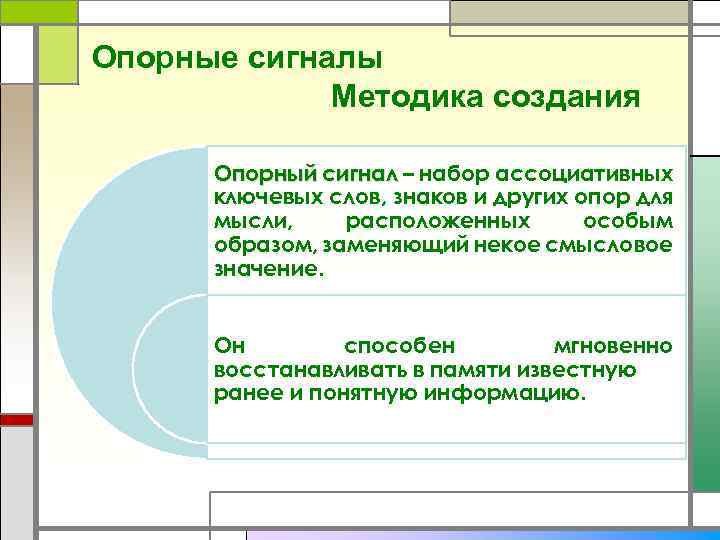 Опорные сигналы
Методика создания

Опорный сигнал – набор ассоциативных ключевых слов, знаков и других опор для мысли, расположенных особым образом, заменяющий некое смысловое значение.

Он способен мгновенно восстанавливать в памяти известную ранее и понятную информацию.